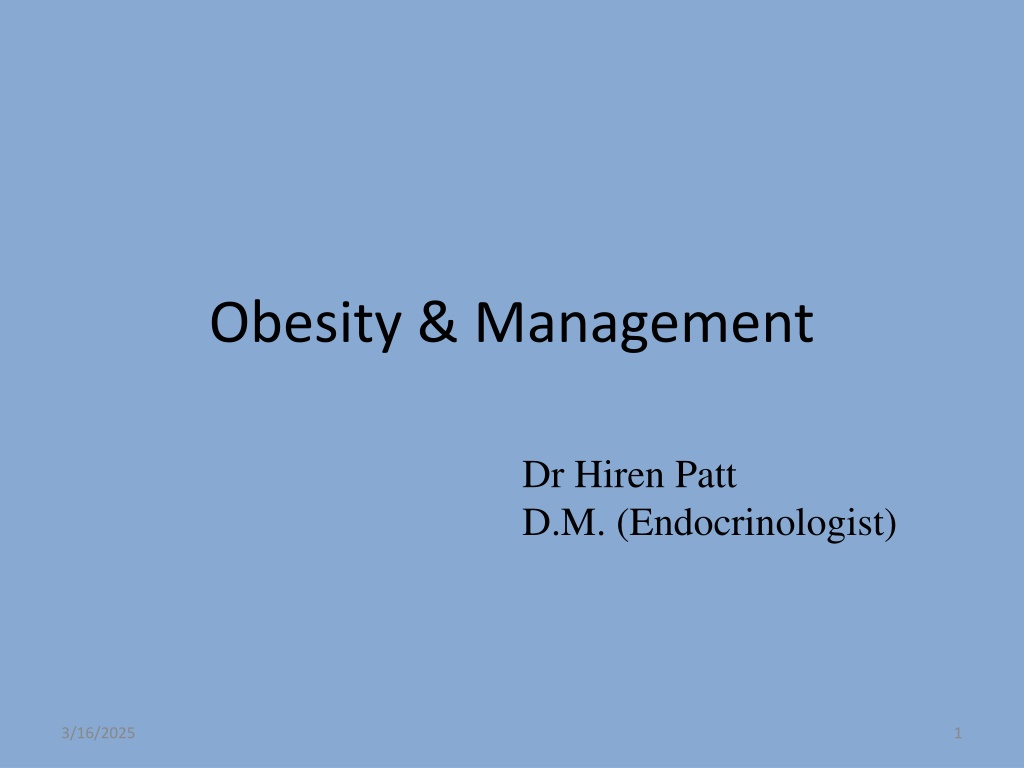 Obesity & Management

Dr Hiren Patt
D.M. (Endocrinologist)

3/16/2025

1